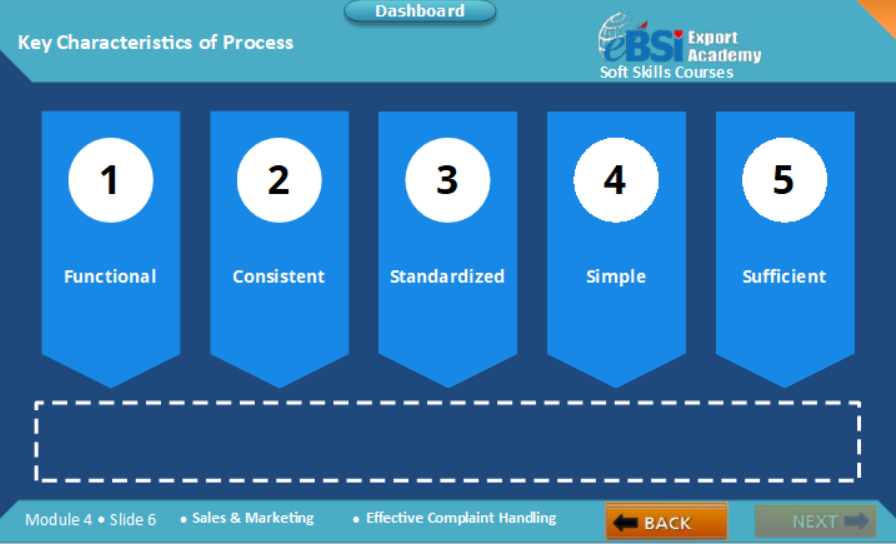 Dashboard

Key Characteristics of Process

eBSI Export Academy
Soft Skills Courses

1
Functional

2
Consistent

3
Standardized

4
Simple

5
Sufficient

Module 4 • Slide 6 • Sales & Marketing • Effective Complaint Handling

BACK

NEXT